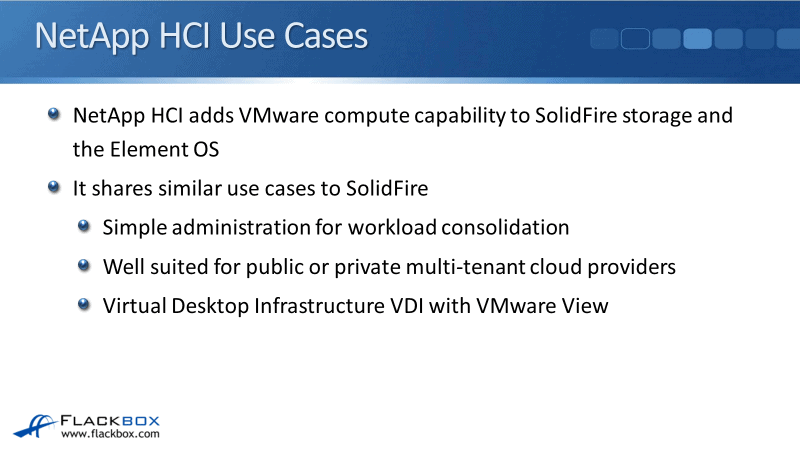 NetApp HCI Use Cases

NetApp HCI adds VMware compute capability to SolidFire storage and the Element OS

It shares similar use cases to SolidFire

Simple administration for workload consolidation

Well suited for public or private multi-tenant cloud providers

Virtual Desktop Infrastructure VDI with VMware View

FLACKBOX
www.flackbox.com